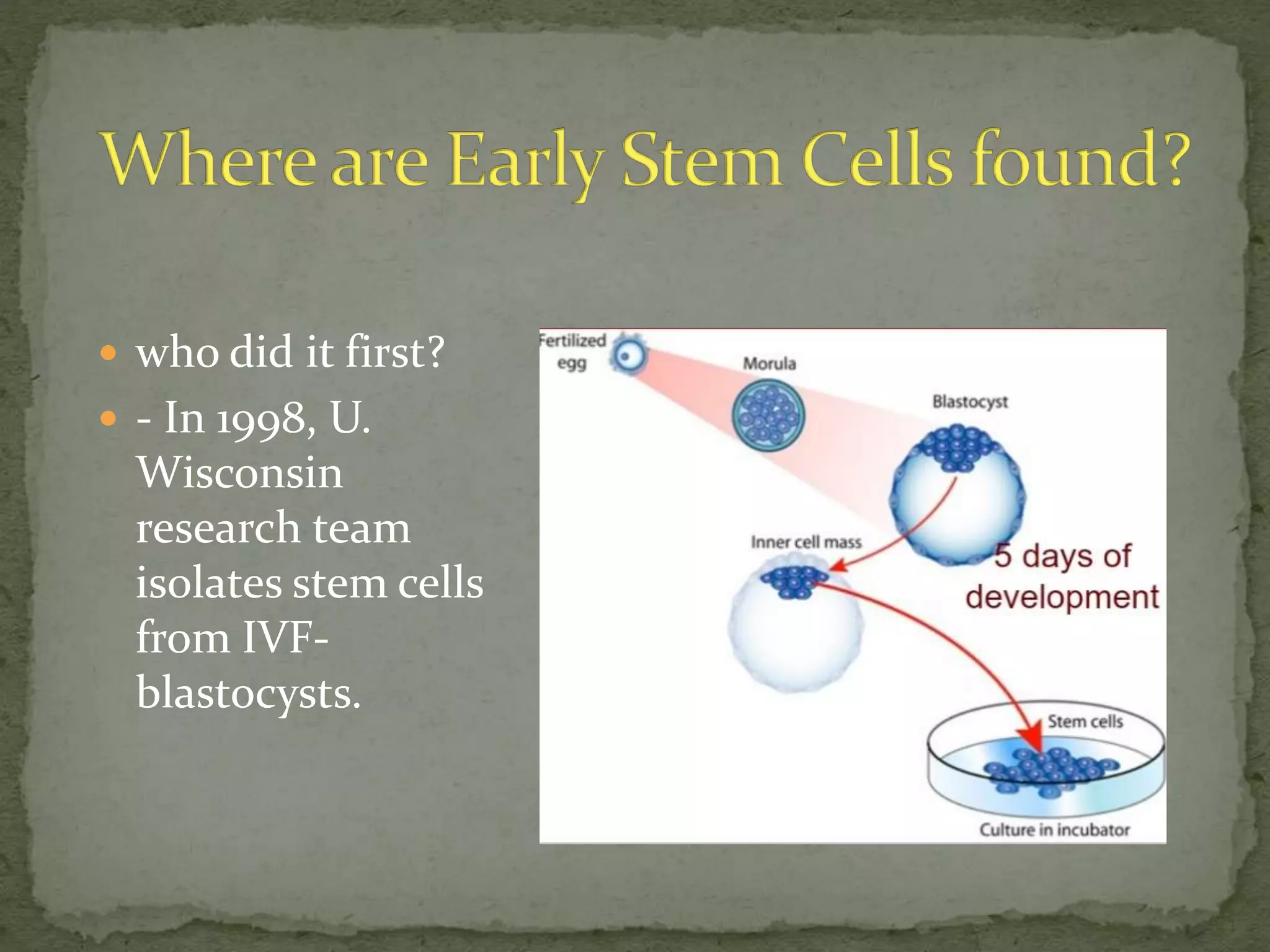 Where are Early Stem Cells found?

who did it first?

- In 1998, U. Wisconsin research team isolates stem cells from IVF-blastocysts.

Fertilized egg

Morula

Blastocyst

Inner cell mass

5 days of development

Stem cells

Culture in incubator